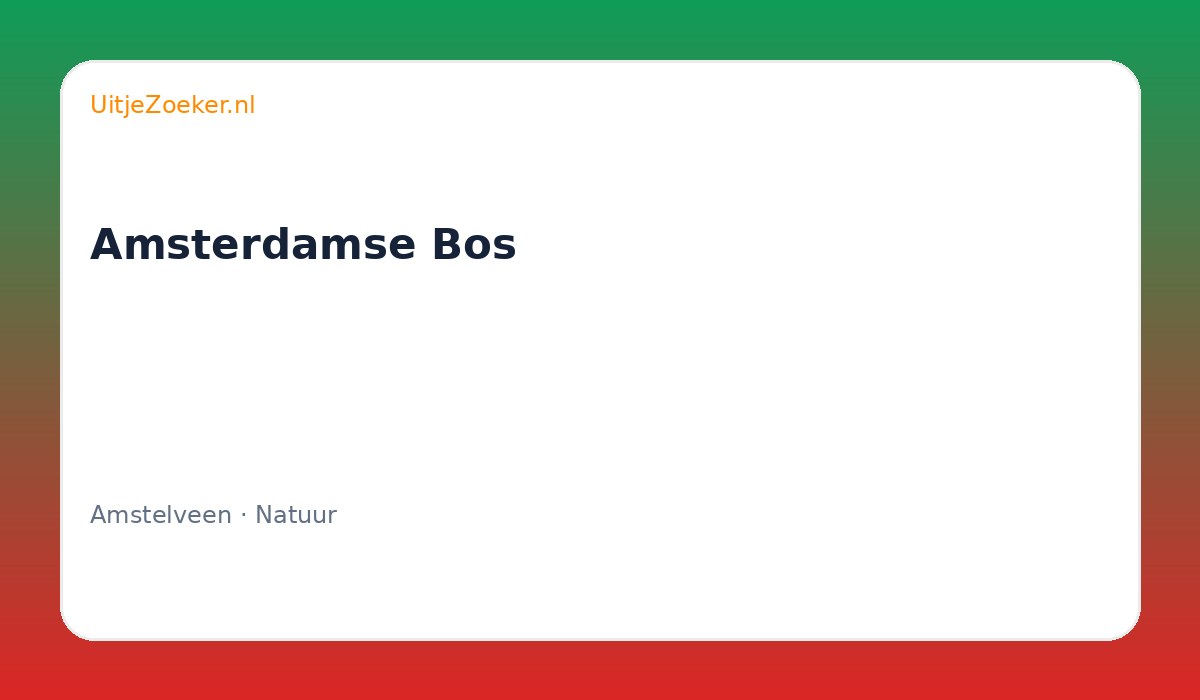 UitjeZoeker.nl

Amsterdamse Bos

Amstelveen · Natuur